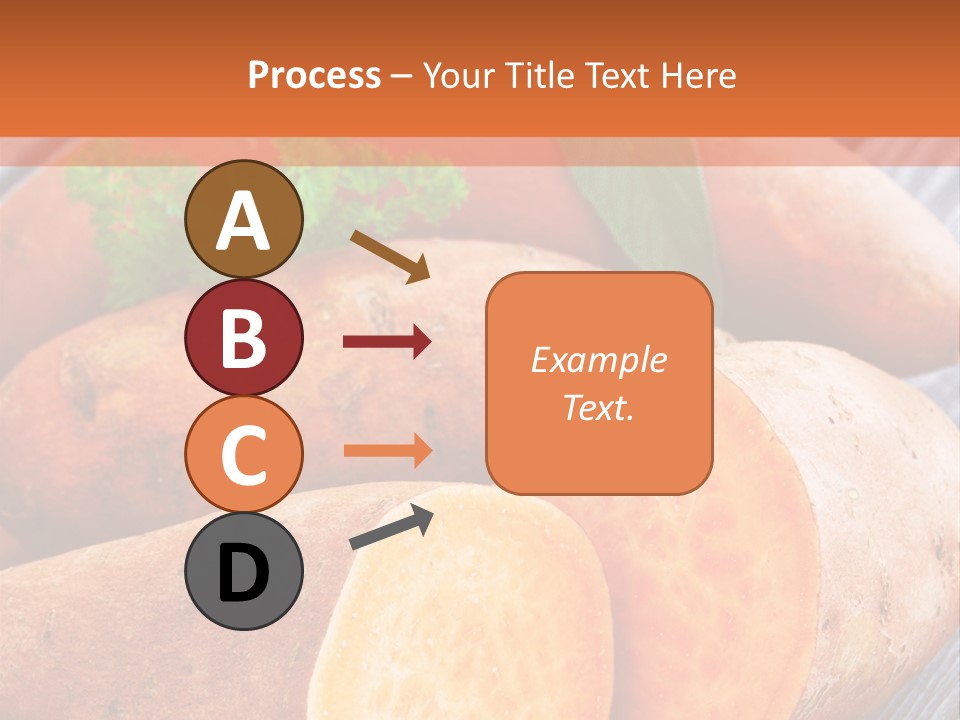 Process – Your Title Text Here

A

B

C

D

Example Text.